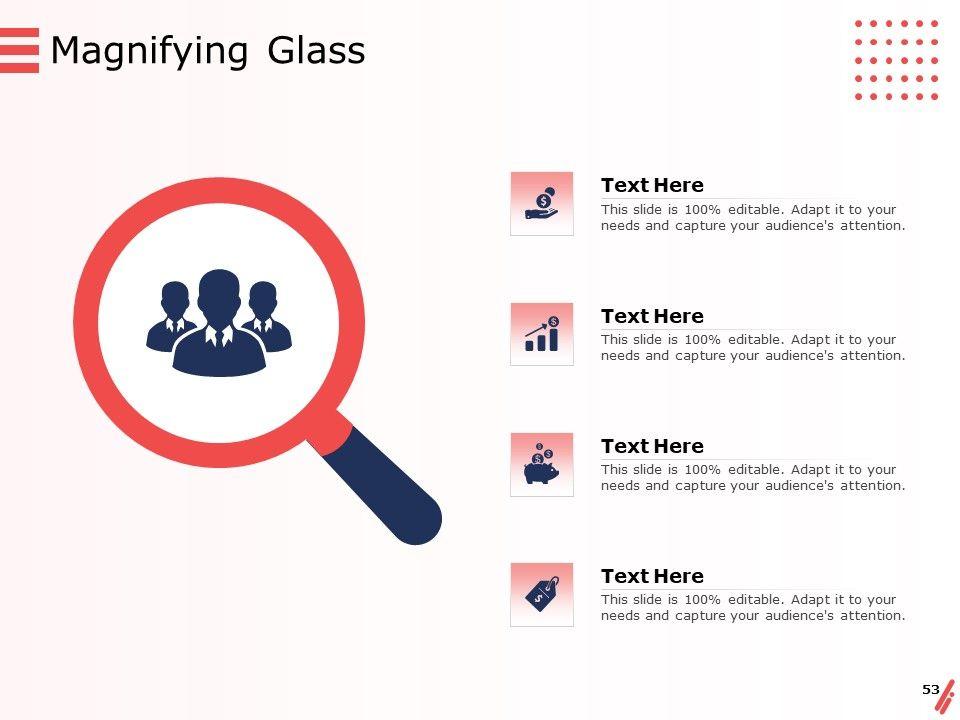 Magnifying Glass

Text Here
This slide is 100% editable. Adapt it to your needs and capture your audience's attention.

Text Here
This slide is 100% editable. Adapt it to your needs and capture your audience's attention.

Text Here
This slide is 100% editable. Adapt it to your needs and capture your audience's attention.

Text Here
This slide is 100% editable. Adapt it to your needs and capture your audience's attention.

53